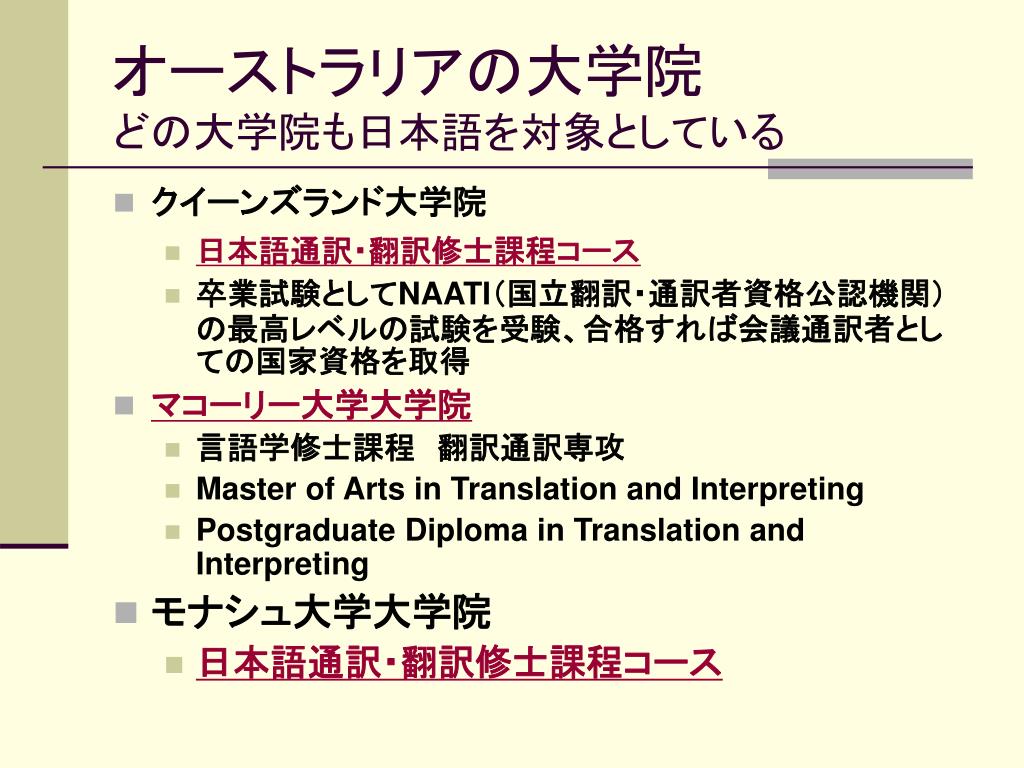 オーストラリアの大学院
どの大学院も日本語を対象としている

クイーンズランド大学院

日本語通訳・翻訳修士課程コース

卒業試験としてNAATI（国立翻訳・通訳者資格公認機関）の最高レベルの試験を受験、合格すれば会議通訳者としての国家資格を取得

マコーリー大学大学院

言語学修士課程　翻訳通訳専攻

Master of Arts in Translation and Interpreting

Postgraduate Diploma in Translation and Interpreting

モナシュ大学大学院

日本語通訳・翻訳修士課程コース